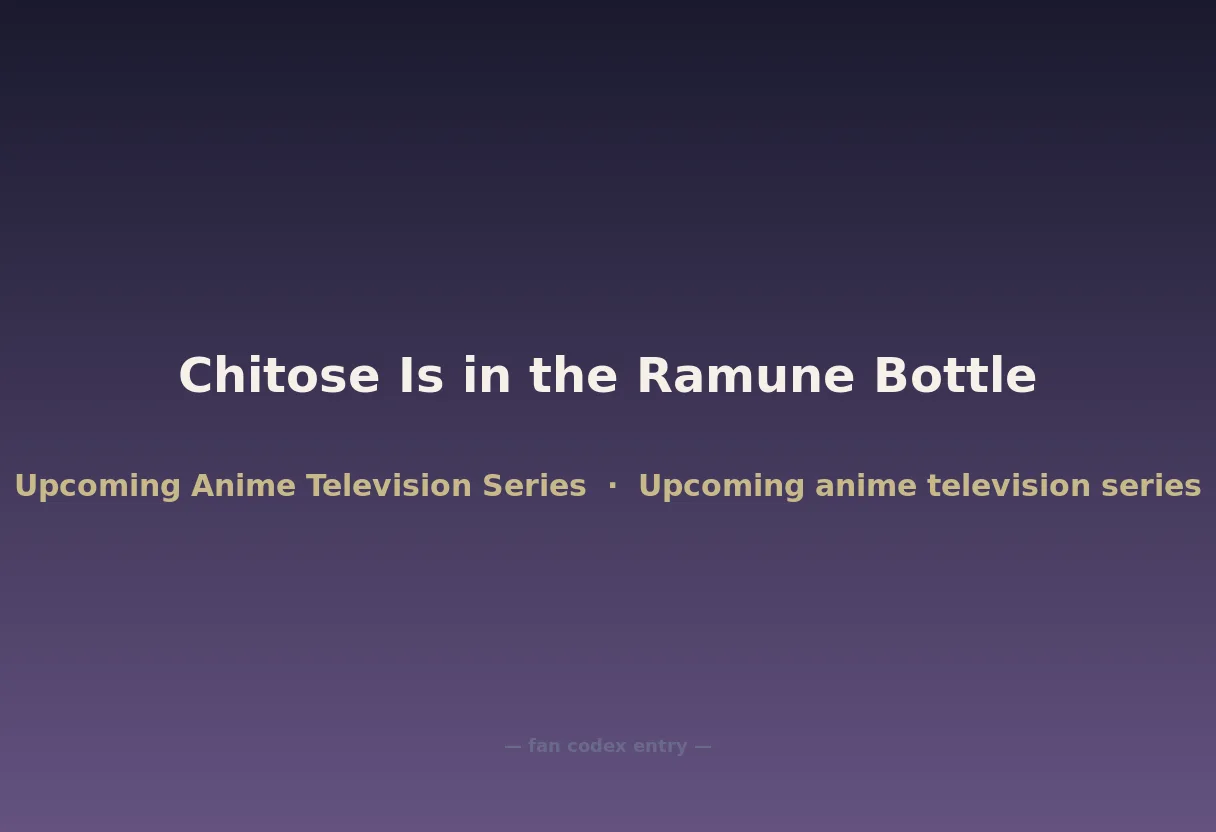 Chitose Is in the Ramune Bottle

Upcoming Anime Television Series · Upcoming anime television series

— fan codex entry —